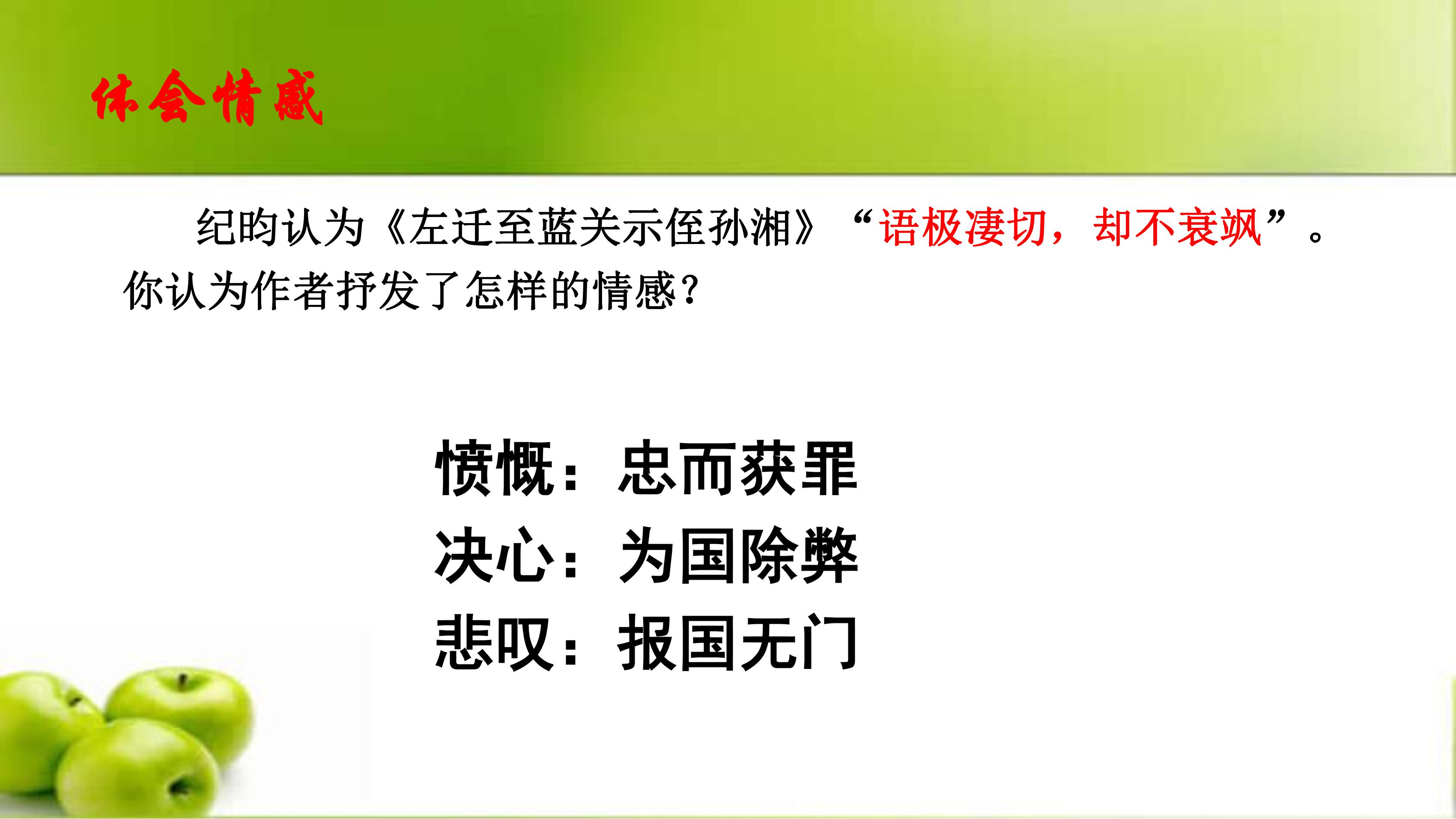 体会情感

纪昀认为《左迁至蓝关示侄孙湘》“语极凄切，却不衰飒”。你认为作者抒发了怎样的情感？

愤慨：忠而获罪
决心：为国除弊
悲叹：报国无门